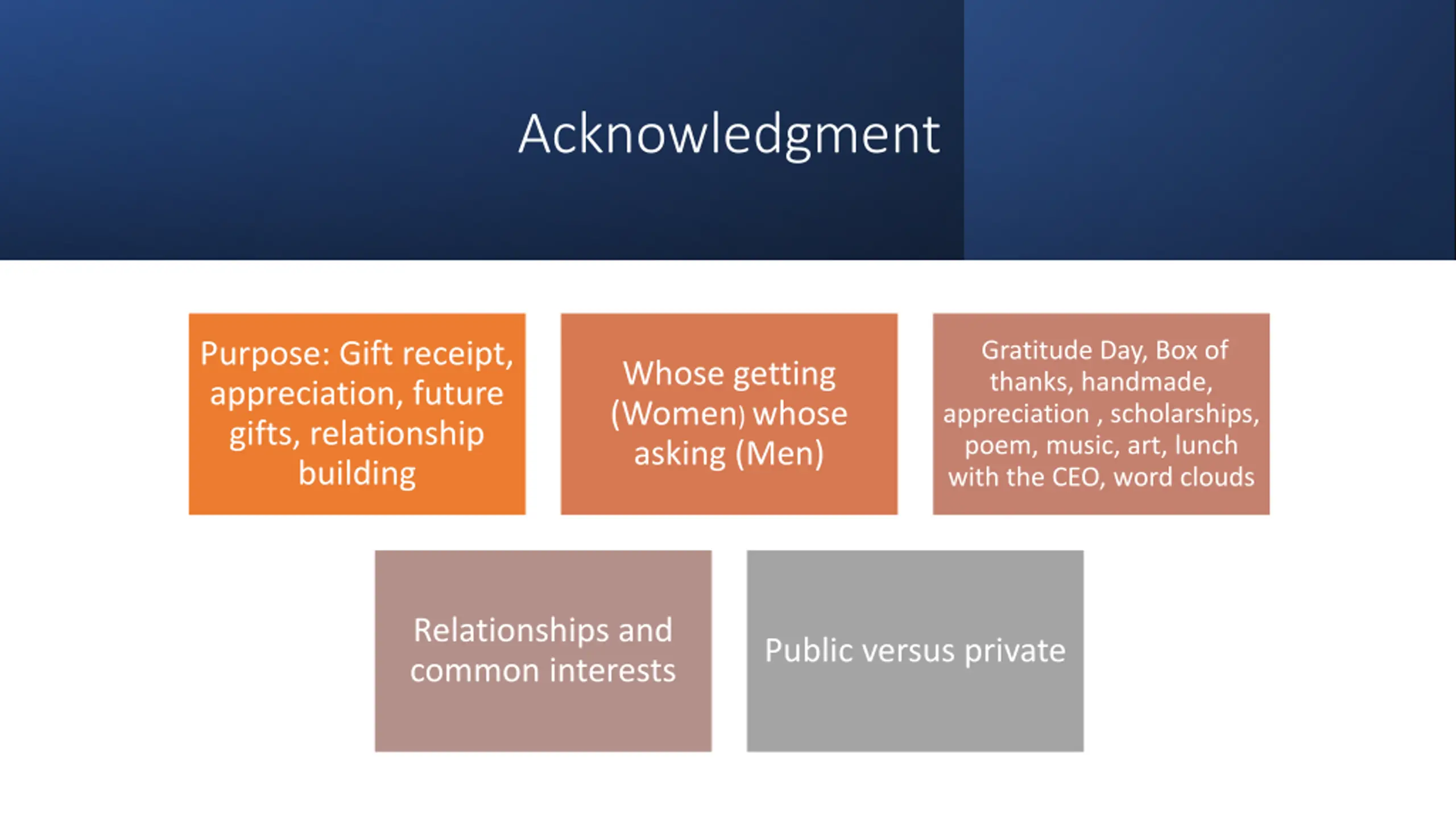 Acknowledgment

Purpose: Gift receipt, appreciation, future gifts, relationship building

Whose getting (Women) whose asking (Men)

Gratitude Day, Box of thanks, handmade, appreciation , scholarships, poem, music, art, lunch with the CEO, word clouds

Relationships and common interests

Public versus private